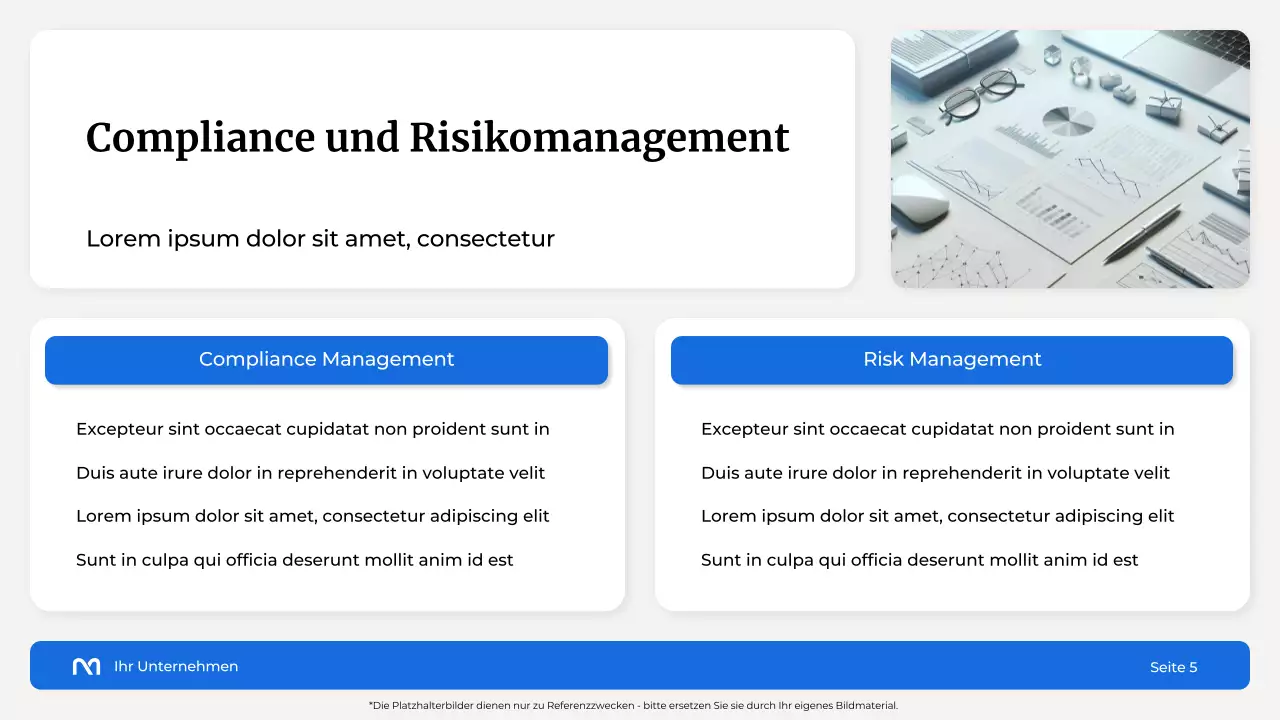 Compliance und Risikomanagement

Lorem ipsum dolor sit amet, consectetur

Compliance Management

Excepteur sint occaecat cupidatat non proident sunt in

Duis aute irure dolor in reprehenderit in voluptate velit

Lorem ipsum dolor sit amet, consectetur adipiscing elit

Sunt in culpa qui officia deserunt mollit anim id est

Risk Management

Excepteur sint occaecat cupidatat non proident sunt in

Duis aute irure dolor in reprehenderit in voluptate velit

Lorem ipsum dolor sit amet, consectetur adipiscing elit

Sunt in culpa qui officia deserunt mollit anim id est

Ihr Unternehmen

Seite 5

*Die Platzhalterbilder dienen nur zu Referenzzwecken - bitte ersetzen Sie sie durch Ihr eigenes Bildmaterial.